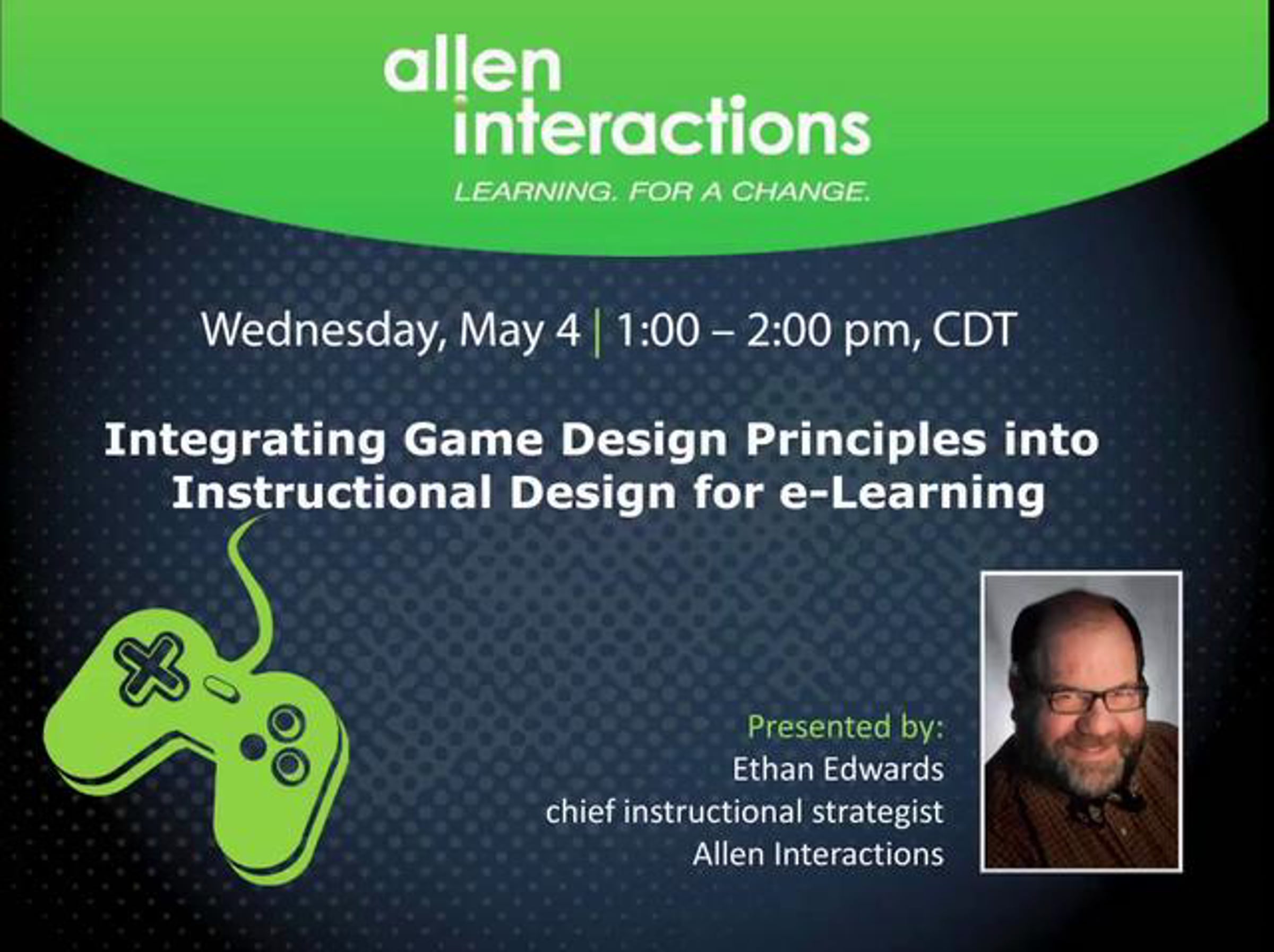 allen interactions
LEARNING. FOR A CHANGE.

Wednesday, May 4 | 1:00 – 2:00 pm, CDT

Integrating Game Design Principles into Instructional Design for e-Learning

Presented by:
Ethan Edwards
chief instructional strategist
Allen Interactions